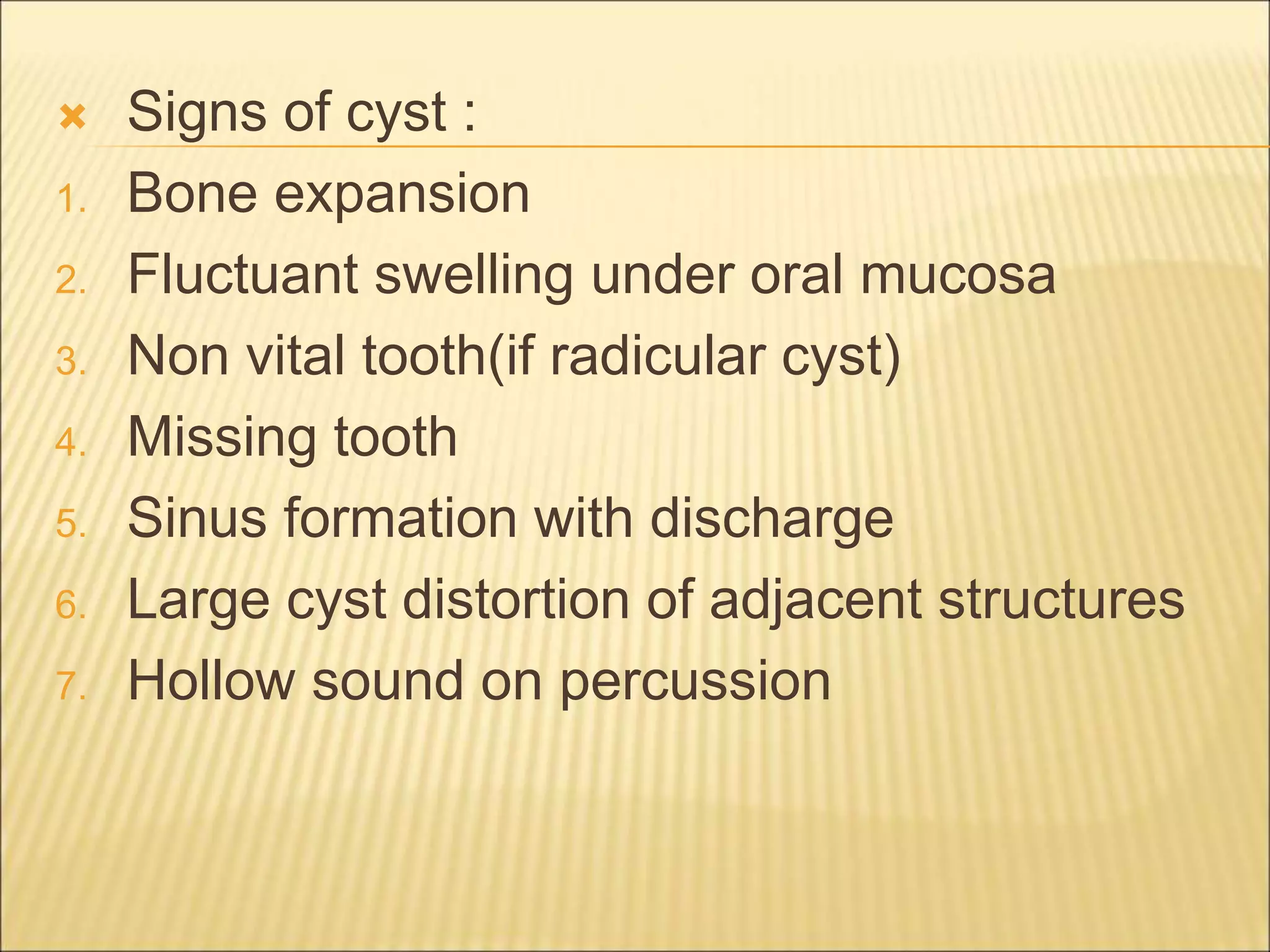 Signs of cyst :

1. Bone expansion
2. Fluctuant swelling under oral mucosa
3. Non vital tooth(if radicular cyst)
4. Missing tooth
5. Sinus formation with discharge
6. Large cyst distortion of adjacent structures
7. Hollow sound on percussion